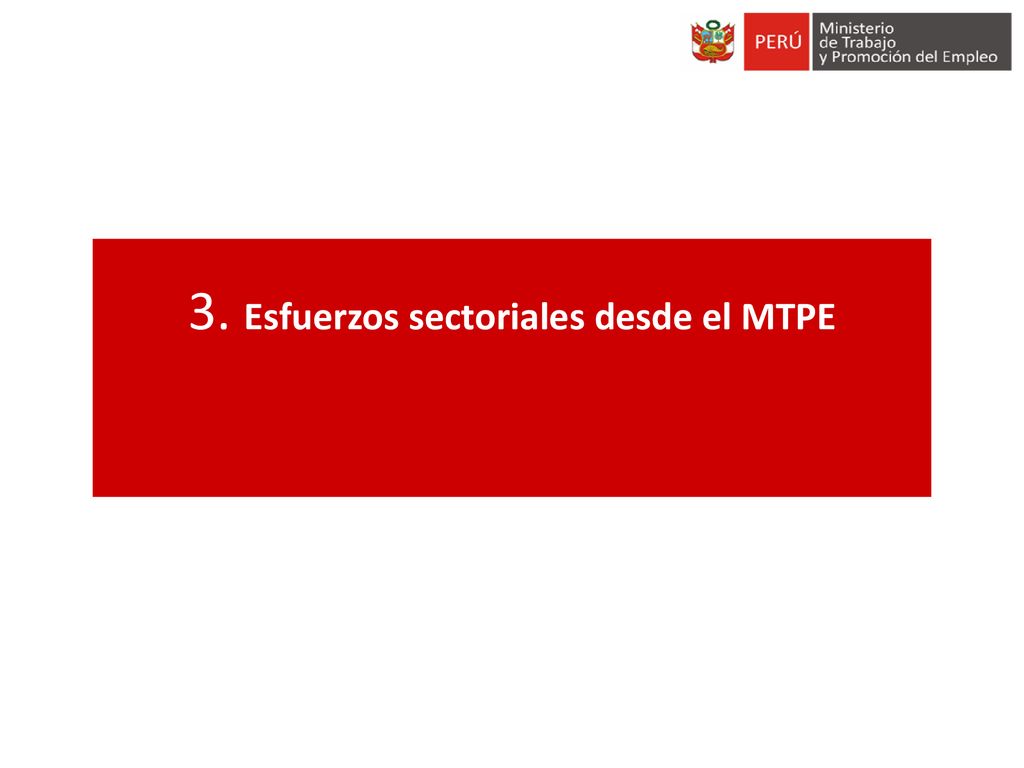 PERÚ Ministerio de Trabajo y Promoción del Empleo

3. Esfuerzos sectoriales desde el MTPE